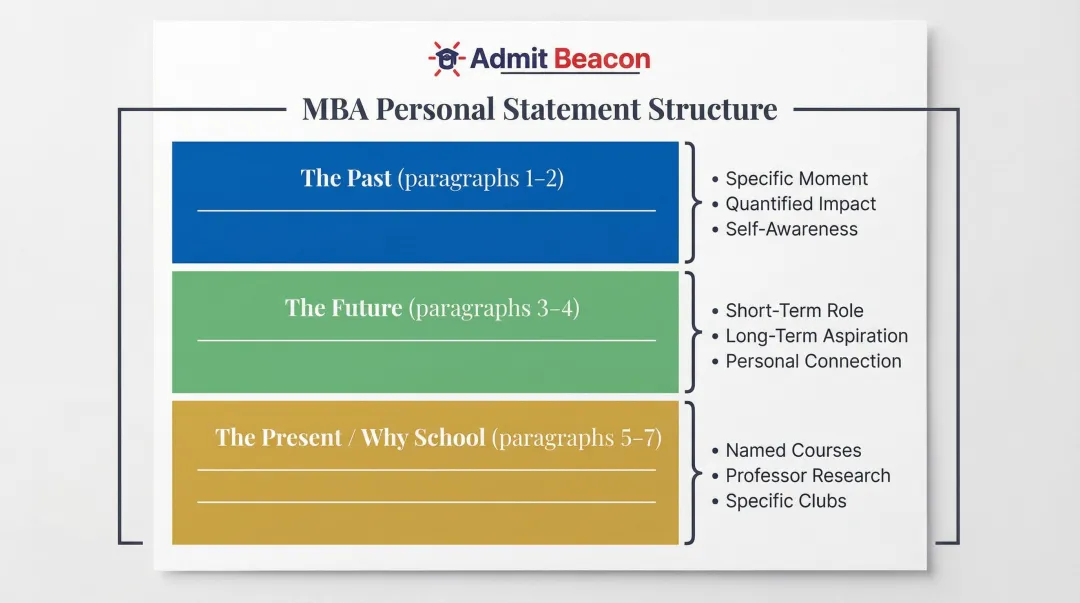 Admit Beacon

MBA Personal Statement Structure

The Past (paragraphs 1–2)

• Specific Moment
• Quantified Impact
• Self-Awareness

The Future (paragraphs 3–4)

• Short-Term Role
• Long-Term Aspiration
• Personal Connection

The Present / Why School (paragraphs 5–7)

• Named Courses
• Professor Research
• Specific Clubs